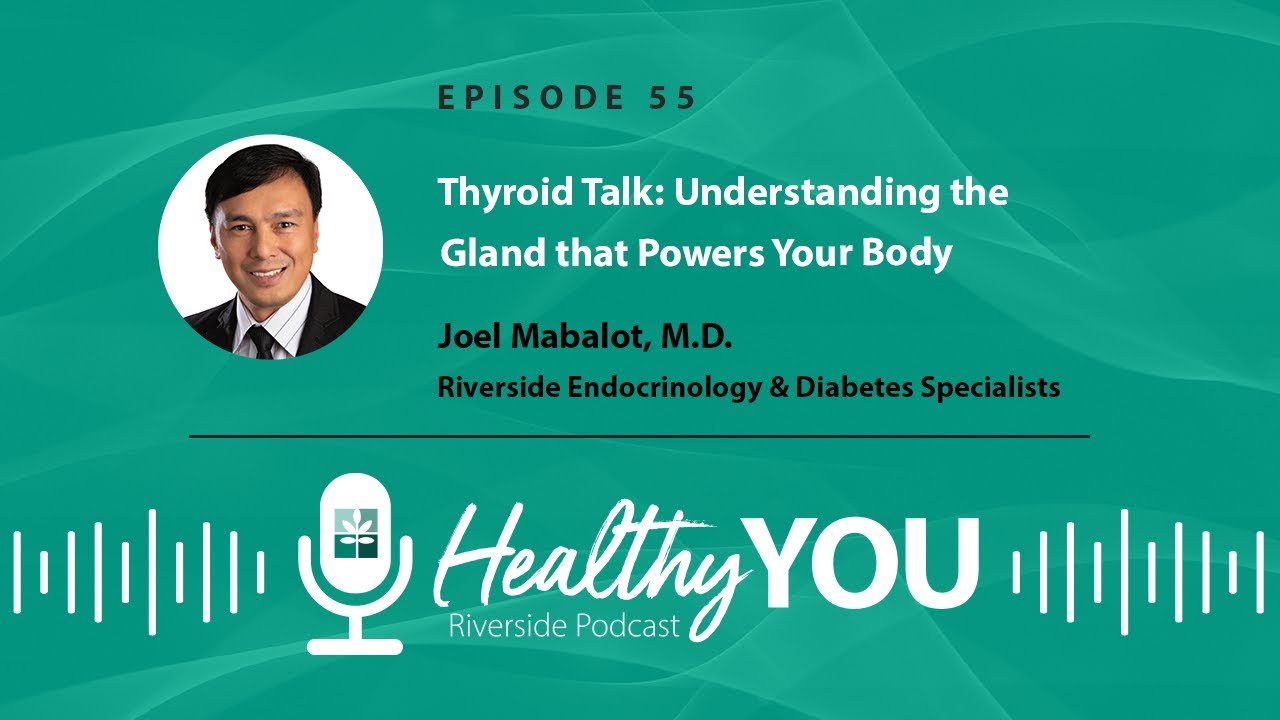 EPISODE 55

Thyroid Talk: Understanding the Gland that Powers Your Body

Joel Mabalot, M.D.
Riverside Endocrinology & Diabetes Specialists

Healthy YOU
Riverside Podcast